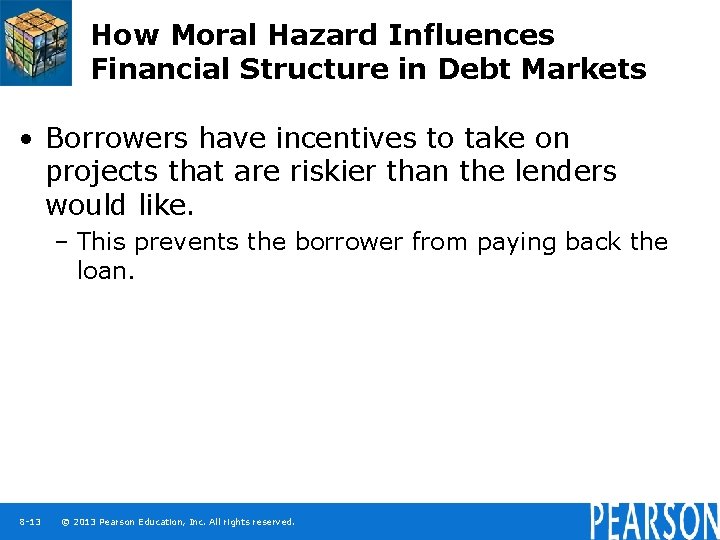 How Moral Hazard Influences Financial Structure in Debt Markets

• Borrowers have incentives to take on projects that are riskier than the lenders would like.

– This prevents the borrower from paying back the loan.

8-13 © 2013 Pearson Education, Inc. All rights reserved.

PEARSON